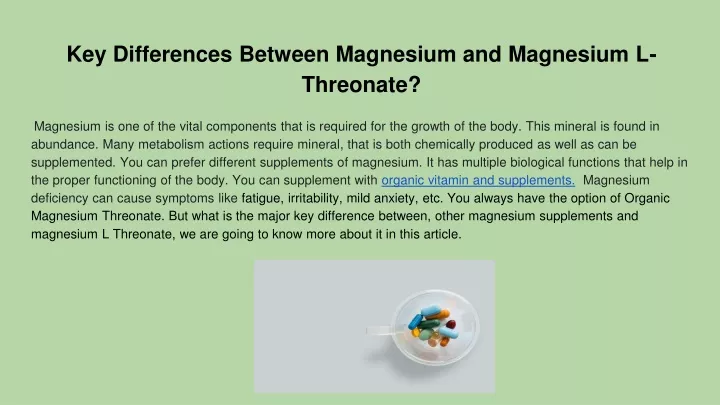 Key Differences Between Magnesium and Magnesium L-Threonate?

Magnesium is one of the vital components that is required for the growth of the body. This mineral is found in abundance. Many metabolism actions require mineral, that is both chemically produced as well as can be supplemented. You can prefer different supplements of magnesium. It has multiple biological functions that help in the proper functioning of the body. You can supplement with organic vitamin and supplements. Magnesium deficiency can cause symptoms like fatigue, irritability, mild anxiety, etc. You always have the option of Organic Magnesium Threonate. But what is the major key difference between, other magnesium supplements and magnesium L Threonate, we are going to know more about it in this article.